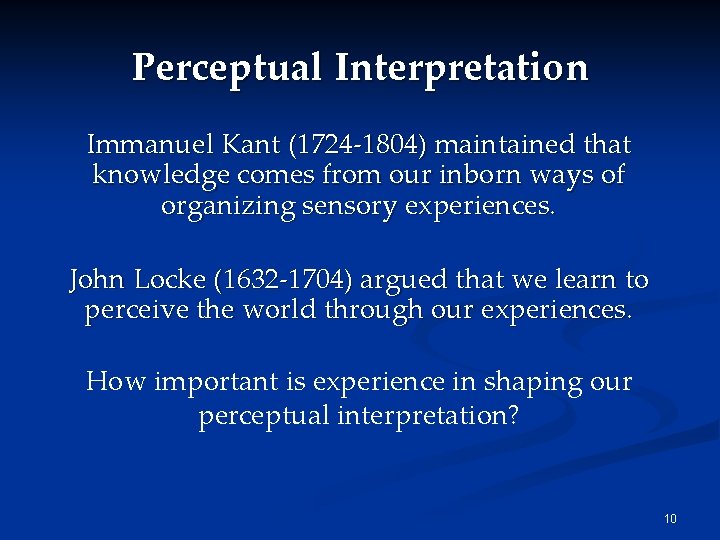 Perceptual Interpretation

Immanuel Kant (1724-1804) maintained that knowledge comes from our inborn ways of organizing sensory experiences.

John Locke (1632-1704) argued that we learn to perceive the world through our experiences.

How important is experience in shaping our perceptual interpretation?

10